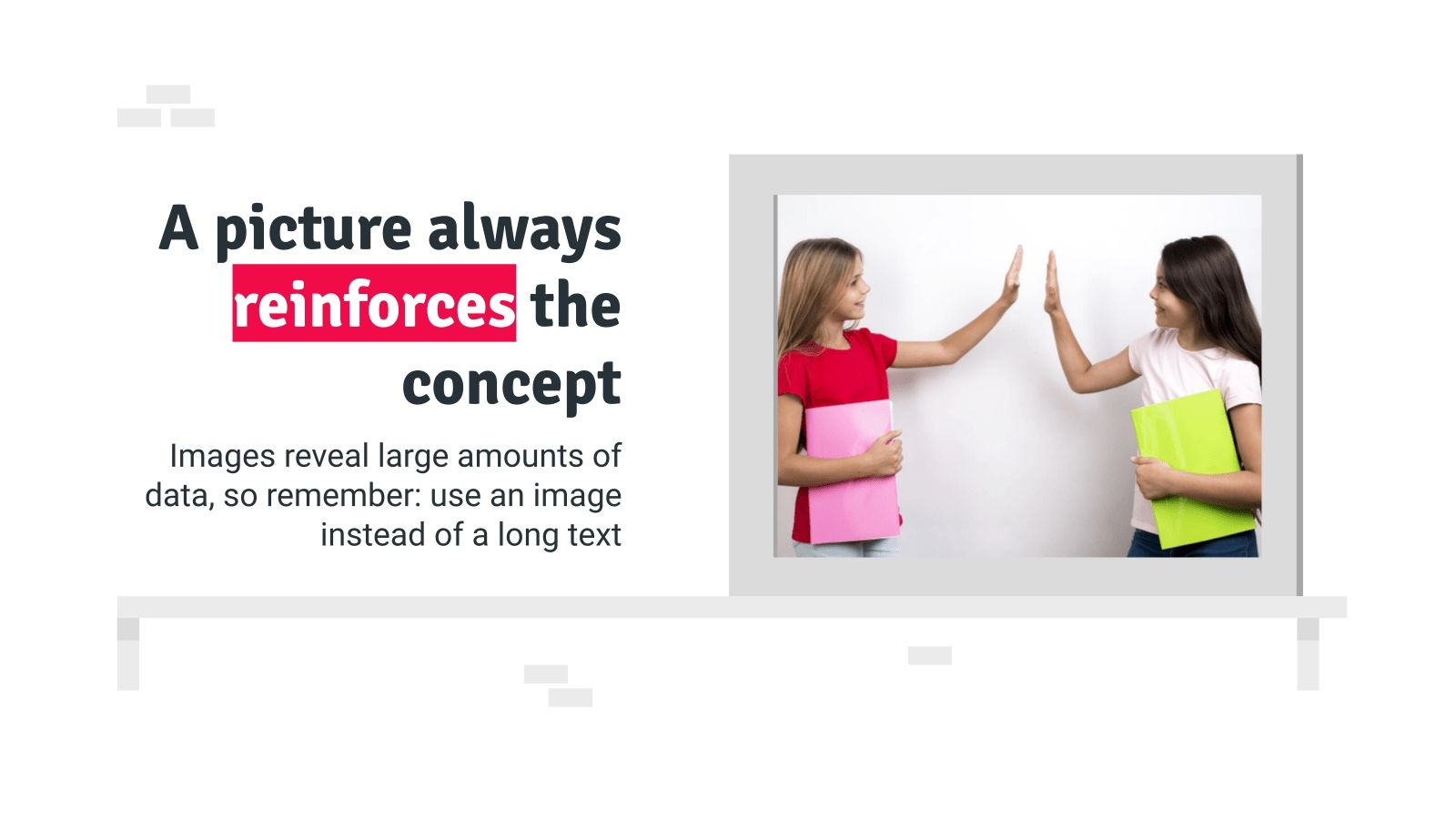 A picture always reinforces the concept

Images reveal large amounts of data, so remember: use an image instead of a long text